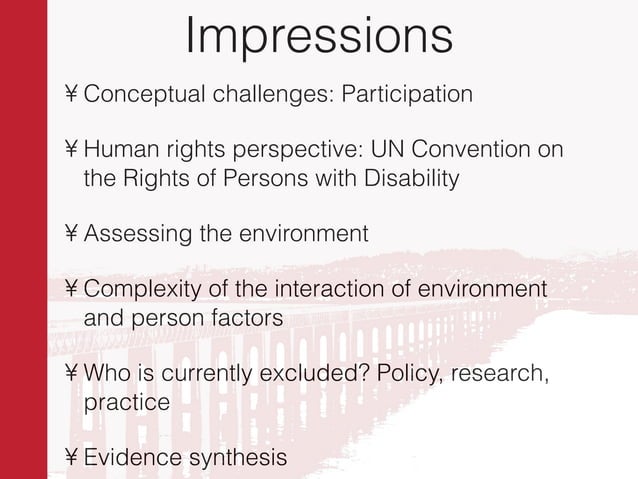 Impressions

¥ Conceptual challenges: Participation

¥ Human rights perspective: UN Convention on the Rights of Persons with Disability

¥ Assessing the environment

¥ Complexity of the interaction of environment and person factors

¥ Who is currently excluded? Policy, research, practice

¥ Evidence synthesis